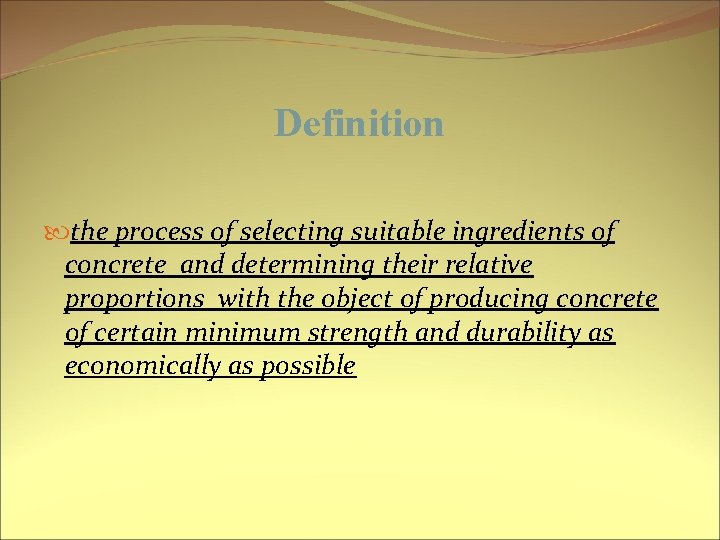 Definition

the process of selecting suitable ingredients of concrete and determining their relative proportions with the object of producing concrete of certain minimum strength and durability as economically as possible